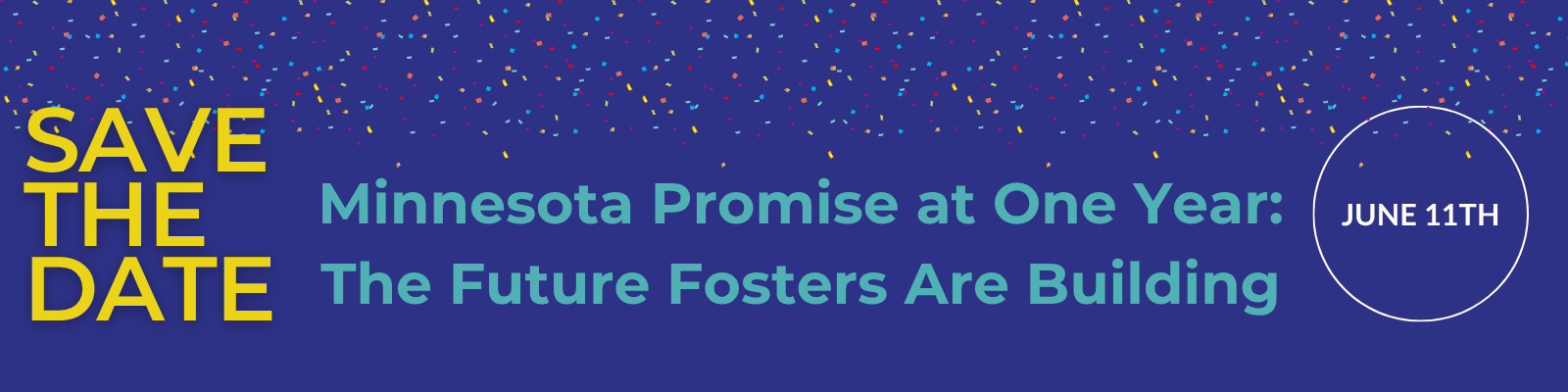 SAVE THE DATE

Minnesota Promise at One Year: The Future Fosters Are Building

JUNE 11TH